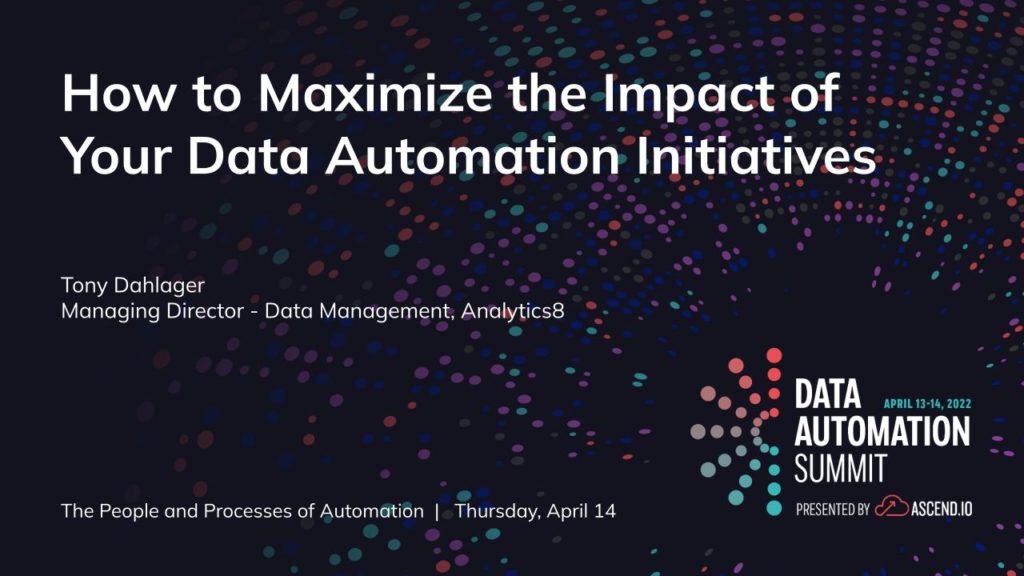 How to Maximize the Impact of Your Data Automation Initiatives

Tony Dahlager
Managing Director - Data Management, Analytics8

DATA AUTOMATION SUMMIT
APRIL 13-14, 2022
PRESENTED BY ASCEND.IO

The People and Processes of Automation | Thursday, April 14